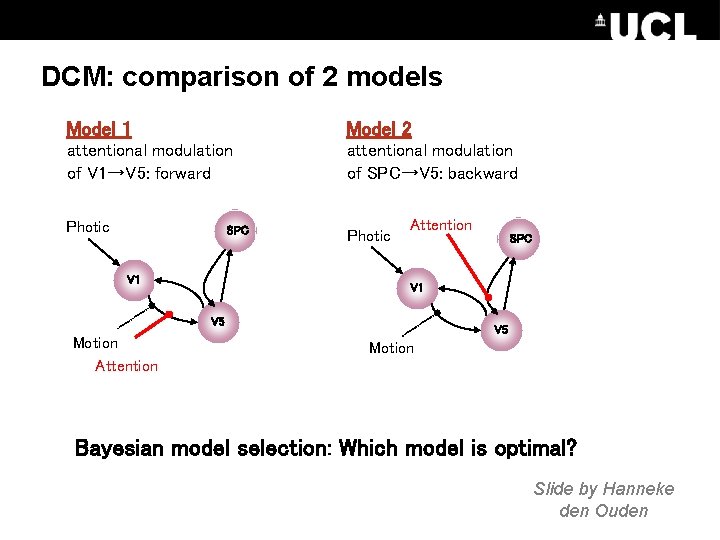 UCL

DCM: comparison of 2 models

Model 1
attentional modulation of V1→V5: forward

Photic
SPC
V1
V5
Motion
Attention

Model 2
attentional modulation of SPC→V5: backward

Photic
Attention
SPC
V1
V5
Motion

Bayesian model selection: Which model is optimal?

Slide by Hanneke den Ouden